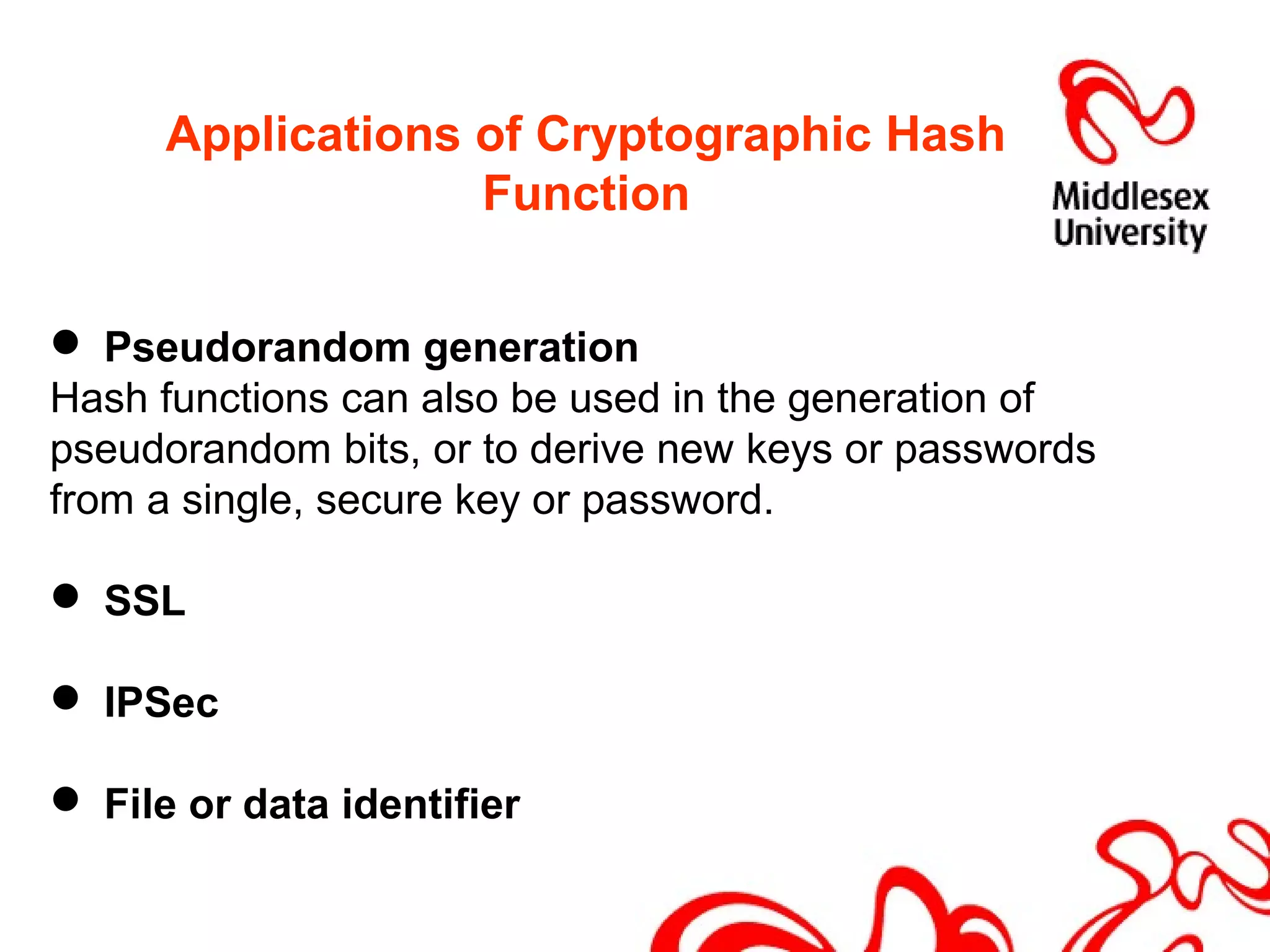 Applications of Cryptographic Hash Function

Middlesex University

● Pseudorandom generation
Hash functions can also be used in the generation of pseudorandom bits, or to derive new keys or passwords from a single, secure key or password.

● SSL

● IPSec

● File or data identifier